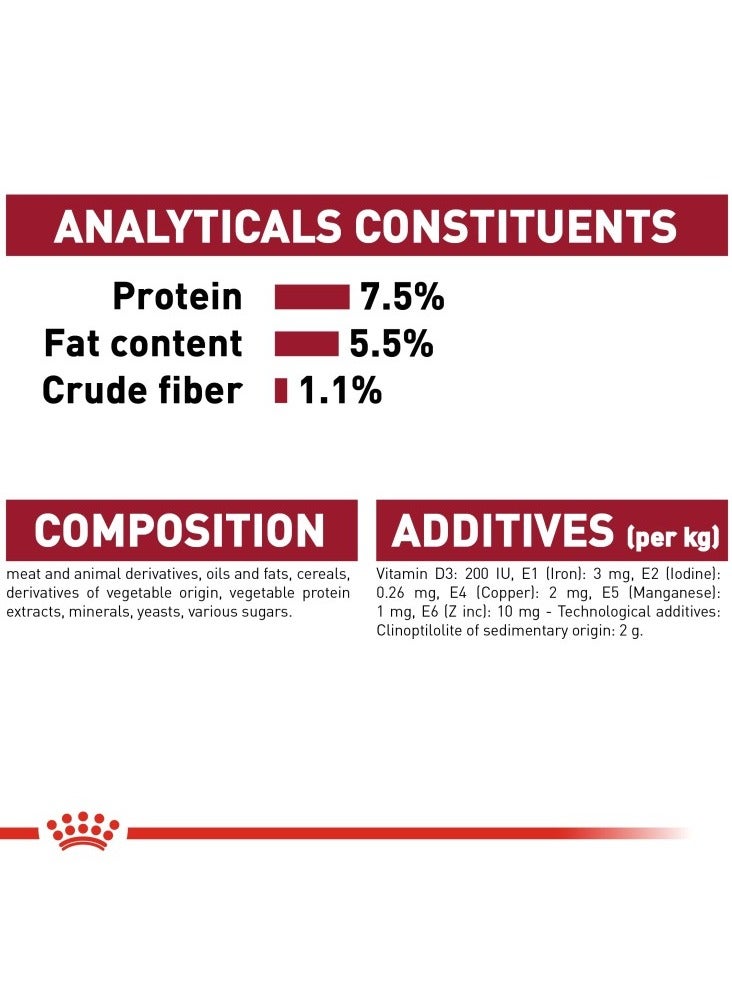 ANALYTICALS CONSTITUENTS

Protein 7.5%
Fat content 5.5%
Crude fiber 1.1%

COMPOSITION

meat and animal derivatives, oils and fats, cereals, derivatives of vegetable origin, vegetable protein extracts, minerals, yeasts, various sugars.

ADDITIVES (per kg)

Vitamin D3: 200 IU, E1 (Iron): 3 mg, E2 (Iodine): 0.26 mg, E4 (Copper): 2 mg, E5 (Manganese): 1 mg, E6 (Z inc): 10 mg - Technological additives: Clinoptilolite of sedimentary origin: 2 g.